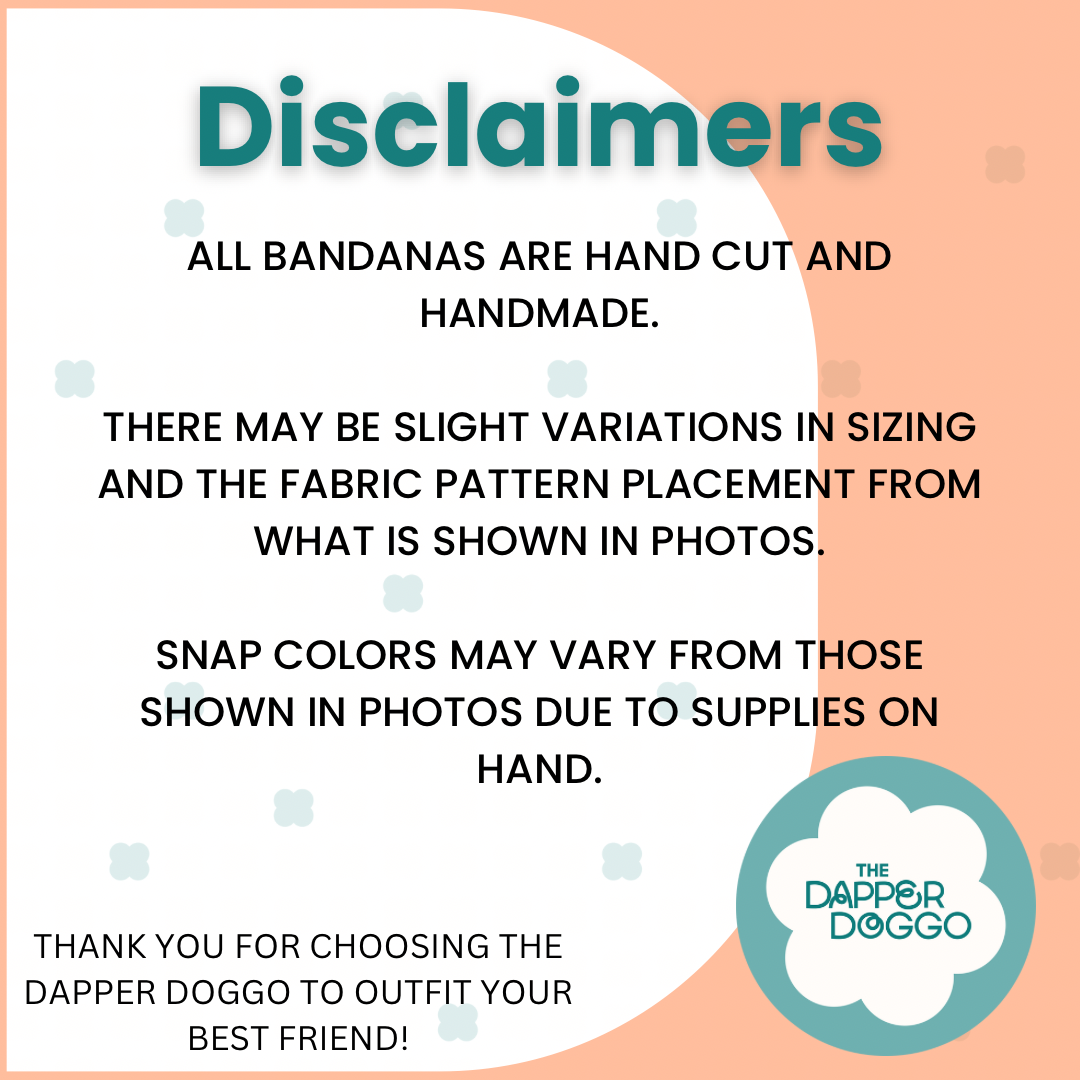 Disclaimers

ALL BANDANAS ARE HAND CUT AND HANDMADE.

THERE MAY BE SLIGHT VARIATIONS IN SIZING AND THE FABRIC PATTERN PLACEMENT FROM WHAT IS SHOWN IN PHOTOS.

SNAP COLORS MAY VARY FROM THOSE SHOWN IN PHOTOS DUE TO SUPPLIES ON HAND.

THANK YOU FOR CHOOSING THE DAPPER DOGGO TO OUTFIT YOUR BEST FRIEND!

THE DAPPER DOGGO